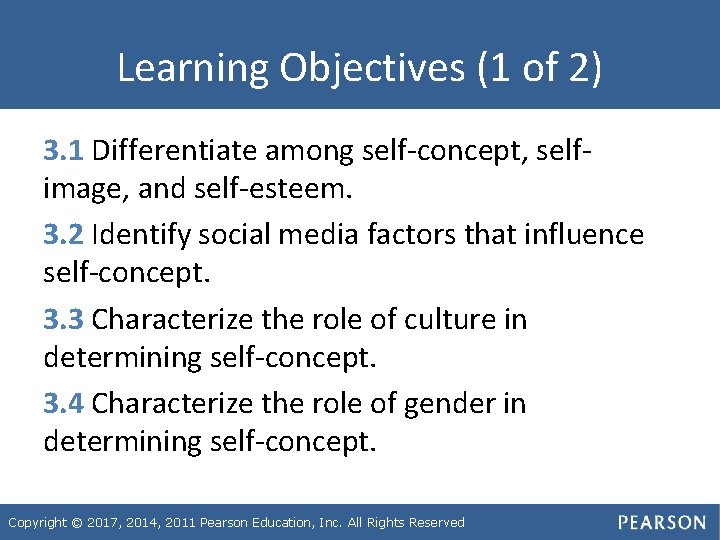 Learning Objectives (1 of 2)

3.1 Differentiate among self-concept, self-image, and self-esteem.

3.2 Identify social media factors that influence self-concept.

3.3 Characterize the role of culture in determining self-concept.

3.4 Characterize the role of gender in determining self-concept.

Copyright © 2017, 2014, 2011 Pearson Education, Inc. All Rights Reserved

PEARSON